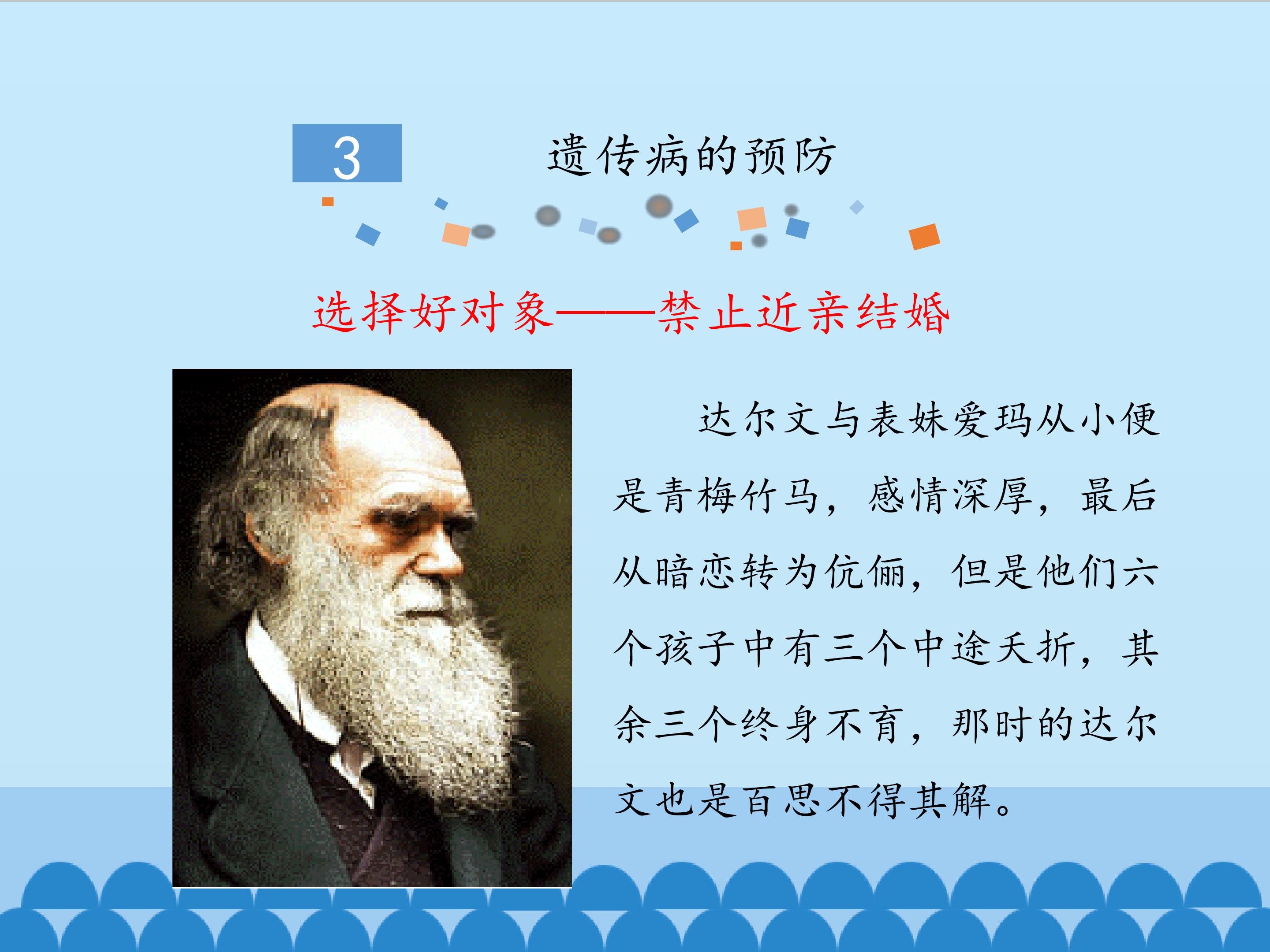 3 遗传病的预防

选择好对象——禁止近亲结婚

达尔文与表妹爱玛从小便是青梅竹马，感情深厚，最后从暗恋转为伉俪，但是他们六个孩子中有三个中途夭折，其余三个终身不育，那时的达尔文也是百思不得其解。